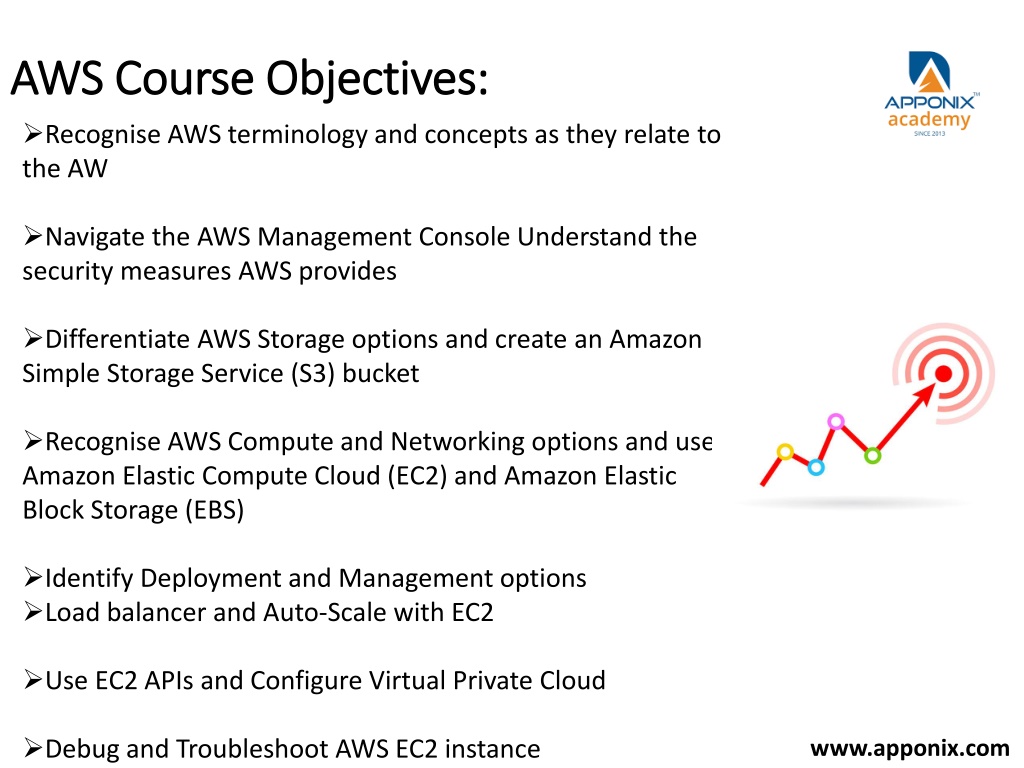 AWS Course Objectives:

APPONIX™ academy SINCE 2013

➢Recognise AWS terminology and concepts as they relate to the AW

➢Navigate the AWS Management Console Understand the security measures AWS provides

➢Differentiate AWS Storage options and create an Amazon Simple Storage Service (S3) bucket

➢Recognise AWS Compute and Networking options and use Amazon Elastic Compute Cloud (EC2) and Amazon Elastic Block Storage (EBS)

➢Identify Deployment and Management options
➢Load balancer and Auto-Scale with EC2

➢Use EC2 APIs and Configure Virtual Private Cloud

➢Debug and Troubleshoot AWS EC2 instance

www.apponix.com